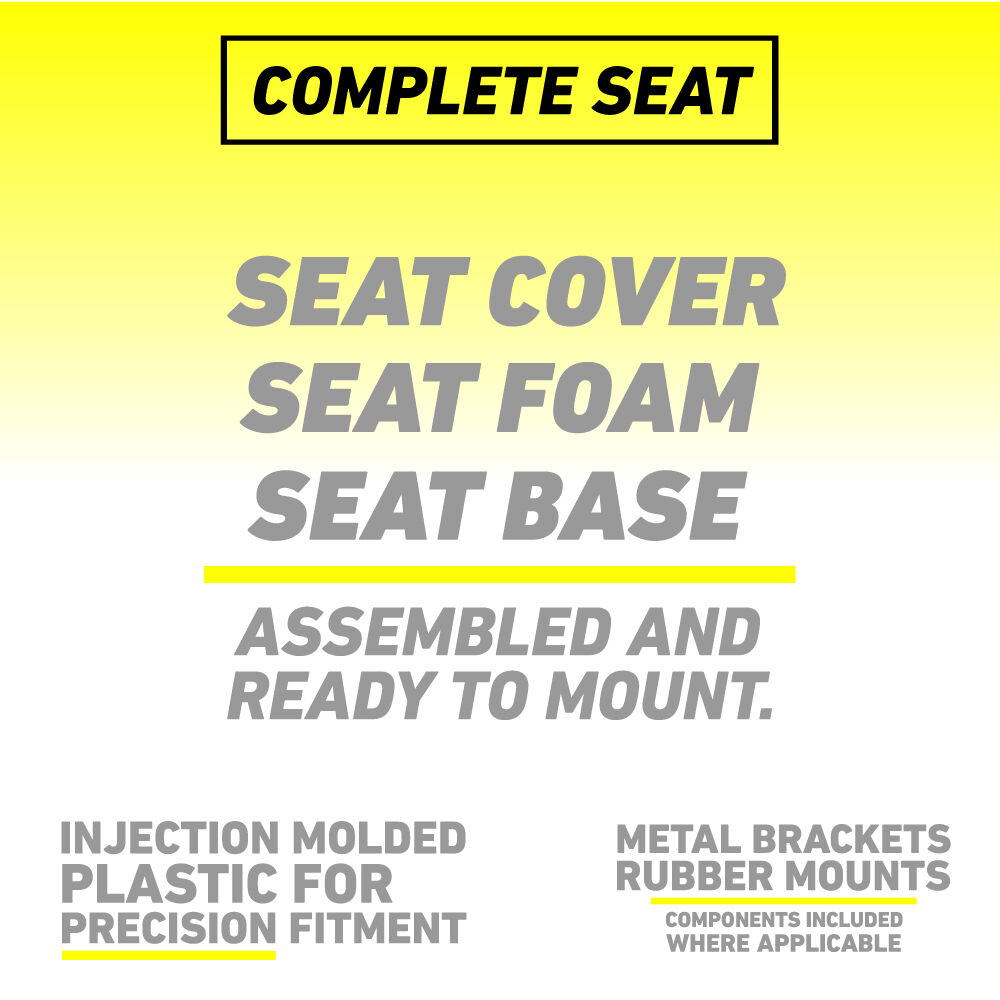 COMPLETE SEAT

SEAT COVER
SEAT FOAM
SEAT BASE

ASSEMBLED AND READY TO MOUNT.

INJECTION MOLDED PLASTIC FOR PRECISION FITMENT

METAL BRACKETS
RUBBER MOUNTS

COMPONENTS INCLUDED WHERE APPLICABLE